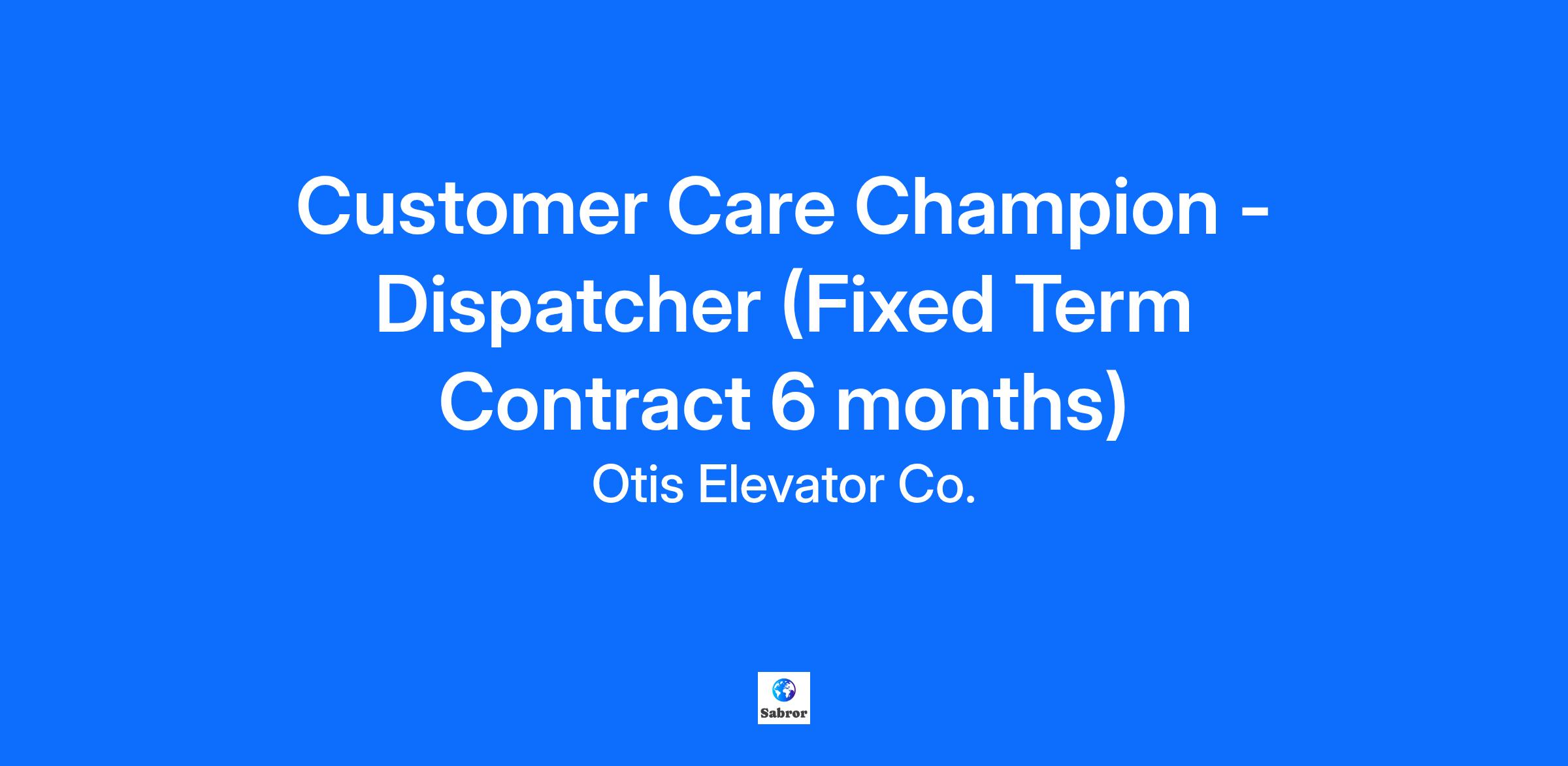 Customer Care Champion - Dispatcher (Fixed Term Contract 6 months)

Otis Elevator Co.

Sabror